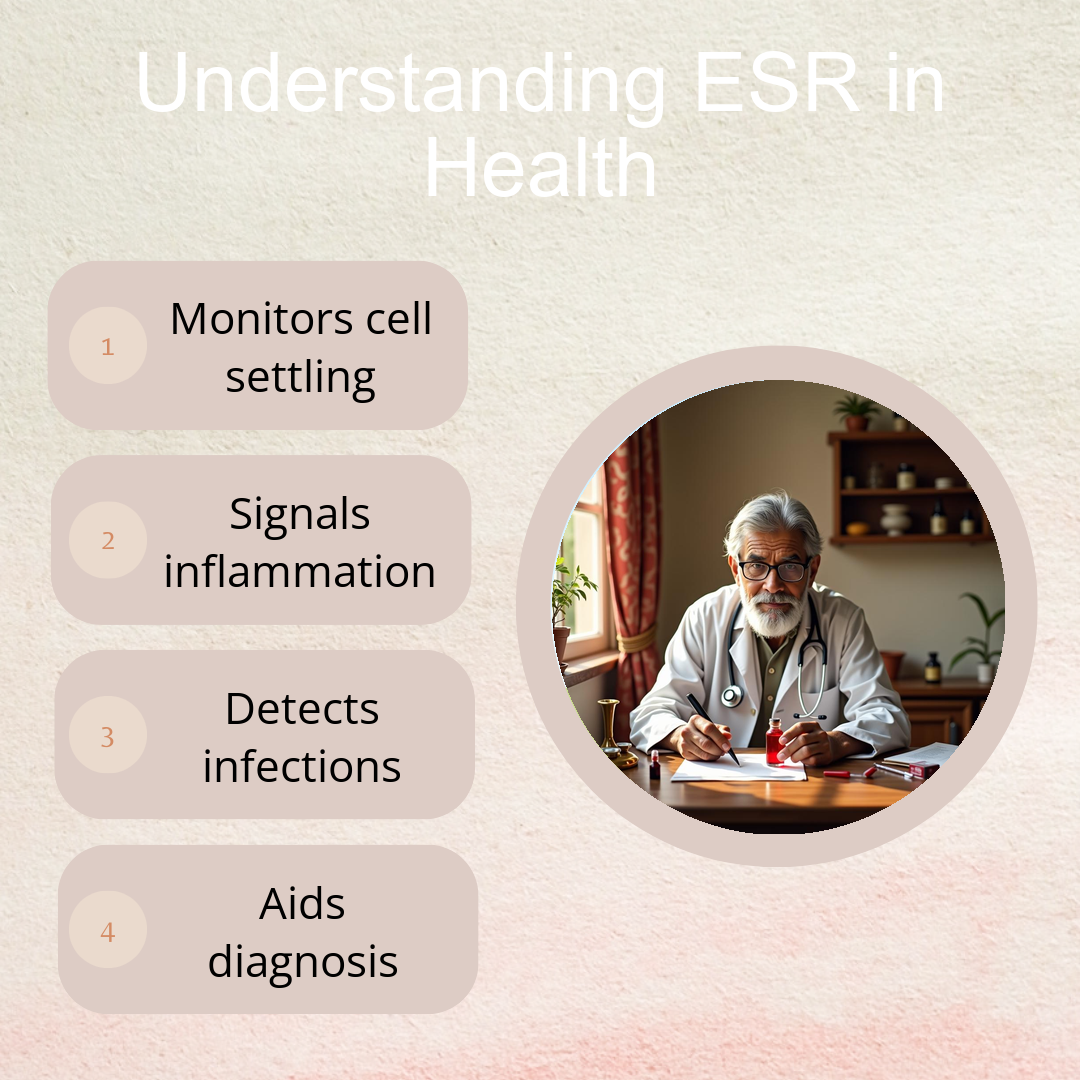 Understanding ESR in Health

1 Monitors cell settling

2 Signals inflammation

3 Detects infections

4 Aids diagnosis